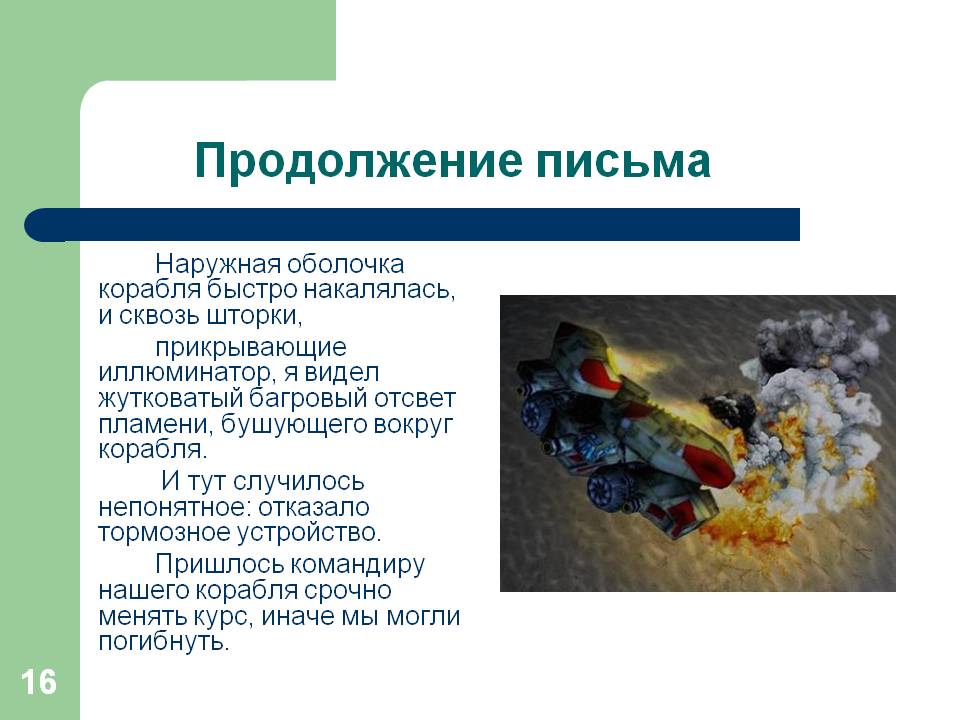 Продолжение письма

Наружная оболочка корабля быстро накалялась, и сквозь шторки,

прикрывающие иллюминатор, я видел жутковатый багровый отсвет пламени, бушующего вокруг корабля.

И тут случилось непонятное: отказало тормозное устройство.

Пришлось командиру нашего корабля срочно менять курс, иначе мы могли погибнуть.

16